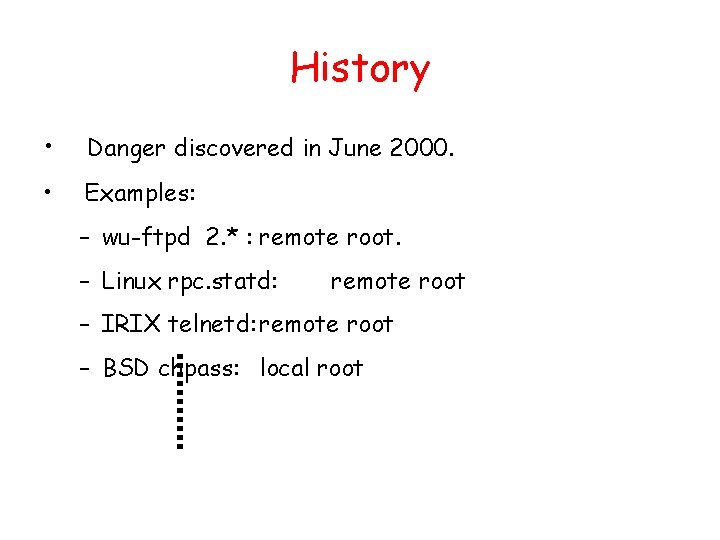 History

• Danger discovered in June 2000.

• Examples:

– wu-ftpd 2.* : remote root.

– Linux rpc.statd: remote root

– IRIX telnetd:remote root

– BSD chpass: local root